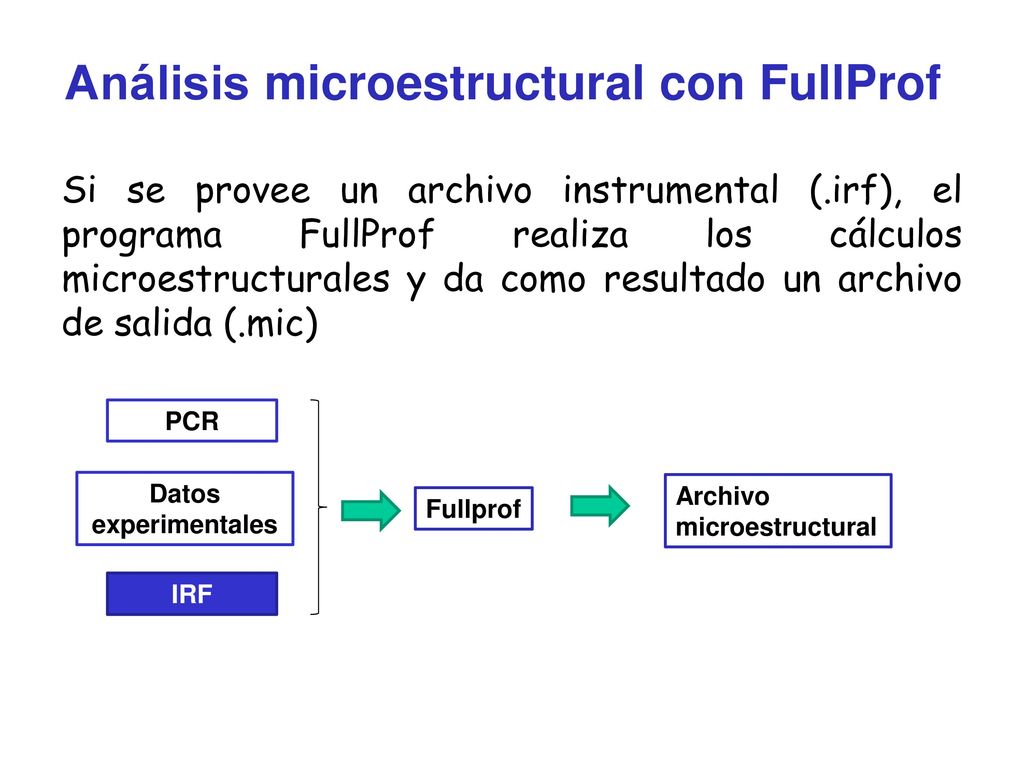 Análisis microestructural con FullProf

Si se provee un archivo instrumental (.irf), el programa FullProf realiza los cálculos microestructurales y da como resultado un archivo de salida (.mic)

PCR

Datos experimentales

IRF

Fullprof

Archivo microestructural